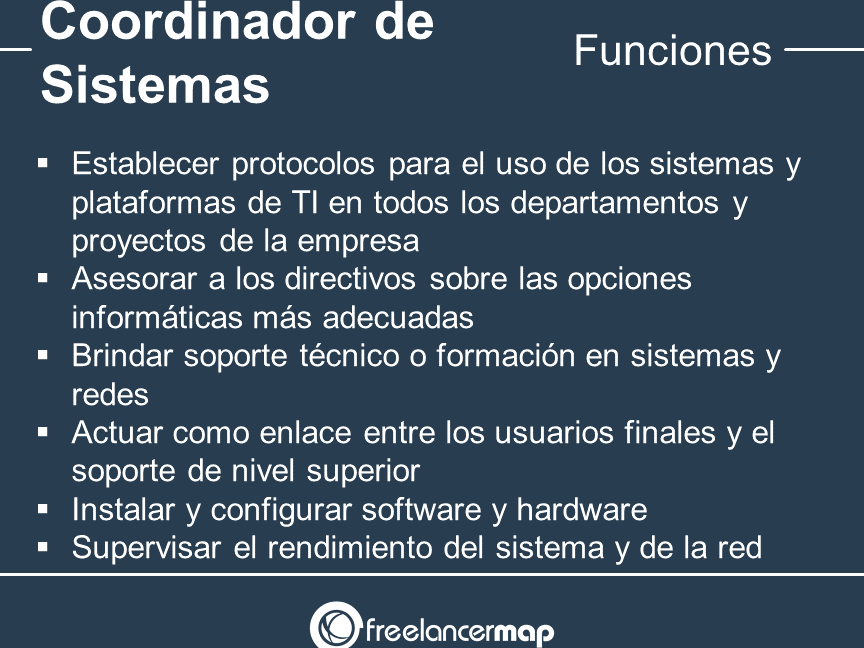 Coordinador de Sistemas

Funciones

▪ Establecer protocolos para el uso de los sistemas y plataformas de TI en todos los departamentos y proyectos de la empresa
▪ Asesorar a los directivos sobre las opciones informáticas más adecuadas
▪ Brindar soporte técnico o formación en sistemas y redes
▪ Actuar como enlace entre los usuarios finales y el soporte de nivel superior
▪ Instalar y configurar software y hardware
▪ Supervisar el rendimiento del sistema y de la red

freelancermap